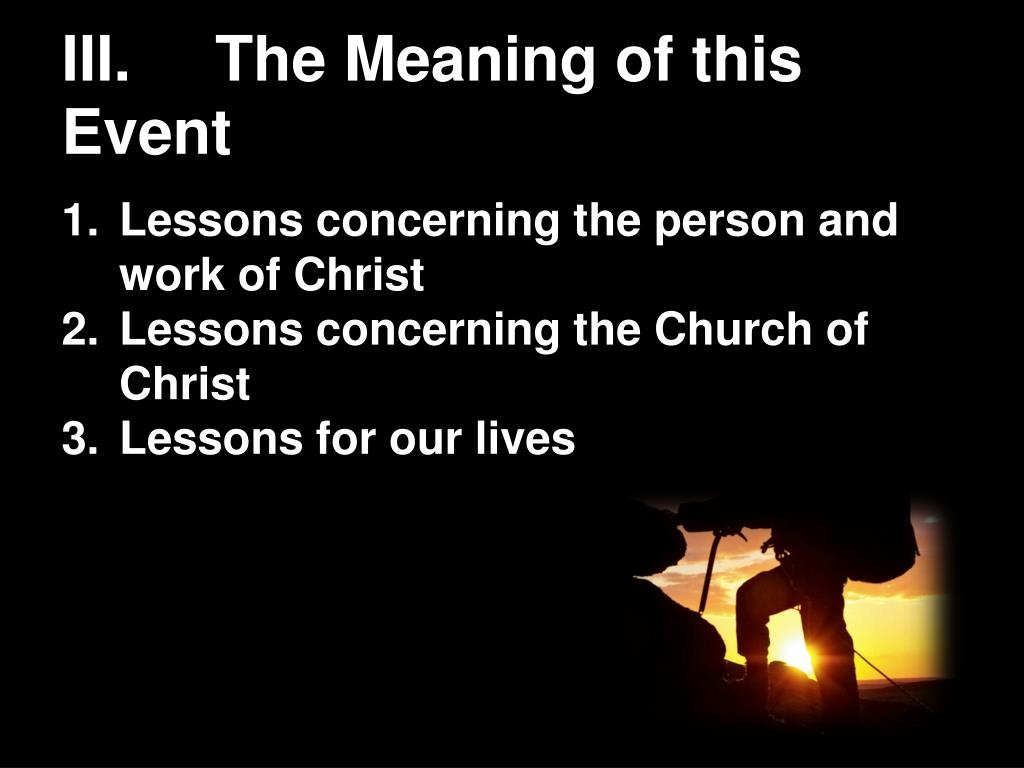 III. The Meaning of this Event

1. Lessons concerning the person and work of Christ
2. Lessons concerning the Church of Christ
3. Lessons for our lives